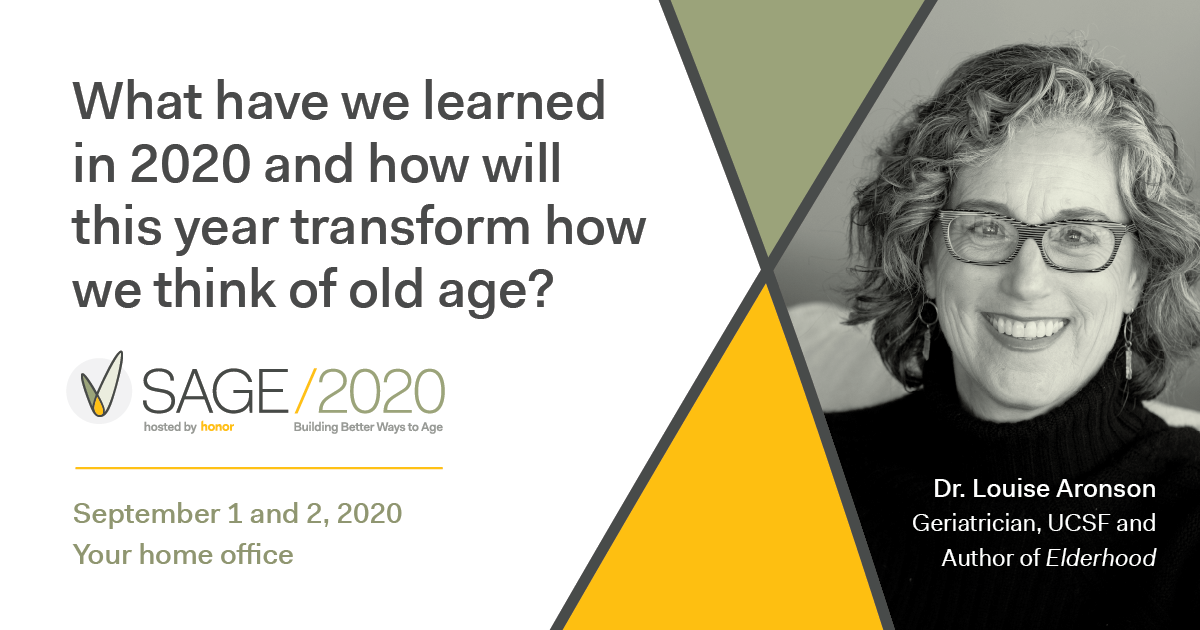 What have we learned in 2020 and how will this year transform how we think of old age?

SAGE/2020
hosted by honor
Building Better Ways to Age

September 1 and 2, 2020
Your home office

Dr. Louise Aronson
Geriatrician, UCSF and Author of Elderhood